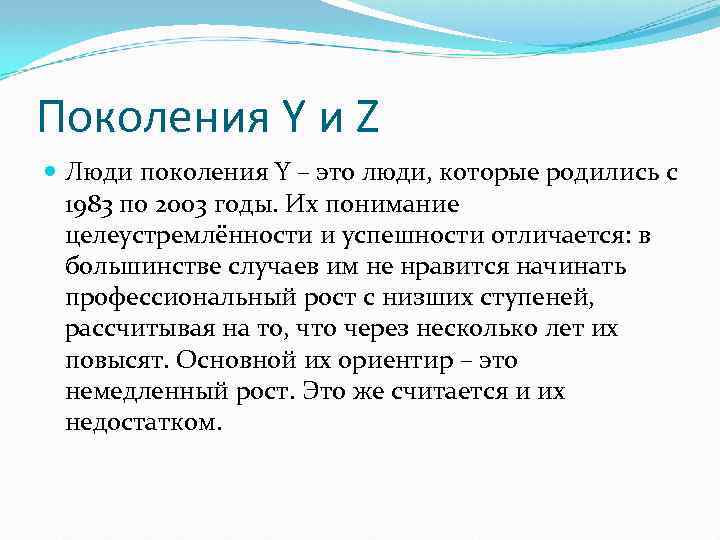 Поколения Y и Z

Люди поколения Y – это люди, которые родились с 1983 по 2003 годы. Их понимание целеустремлённости и успешности отличается: в большинстве случаев им не нравится начинать профессиональный рост с низших ступеней, рассчитывая на то, что через несколько лет их повысят. Основной их ориентир – это немедленный рост. Это же считается и их недостатком.